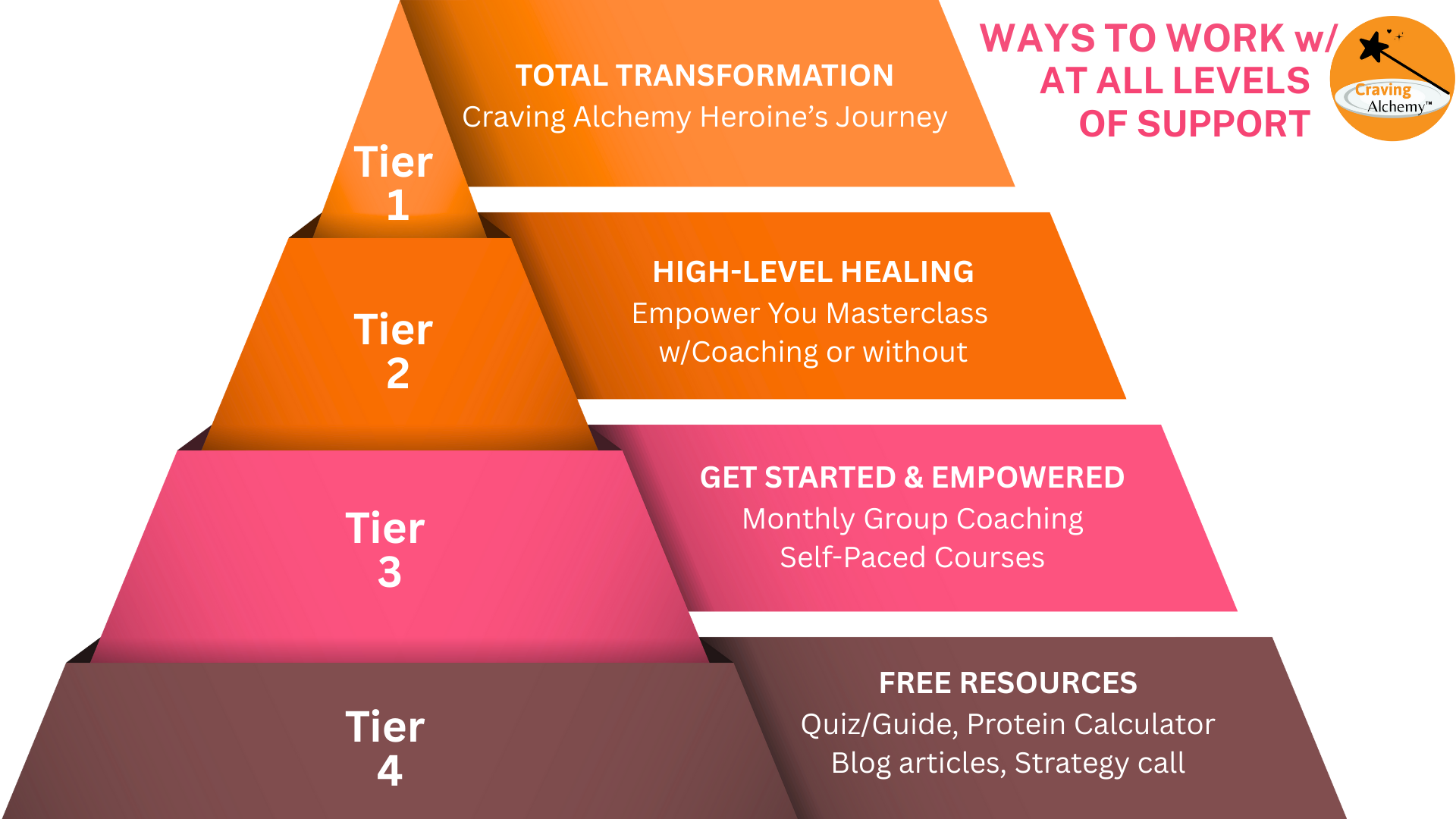 WAYS TO WORK w/
AT ALL LEVELS
OF SUPPORT

Craving Alchemy™

Tier 1

TOTAL TRANSFORMATION
Craving Alchemy Heroine's Journey

Tier 2

HIGH-LEVEL HEALING
Empower You Masterclass
w/Coaching or without

Tier 3

GET STARTED & EMPOWERED
Monthly Group Coaching
Self-Paced Courses

Tier 4

FREE RESOURCES
Quiz/Guide, Protein Calculator
Blog articles, Strategy call